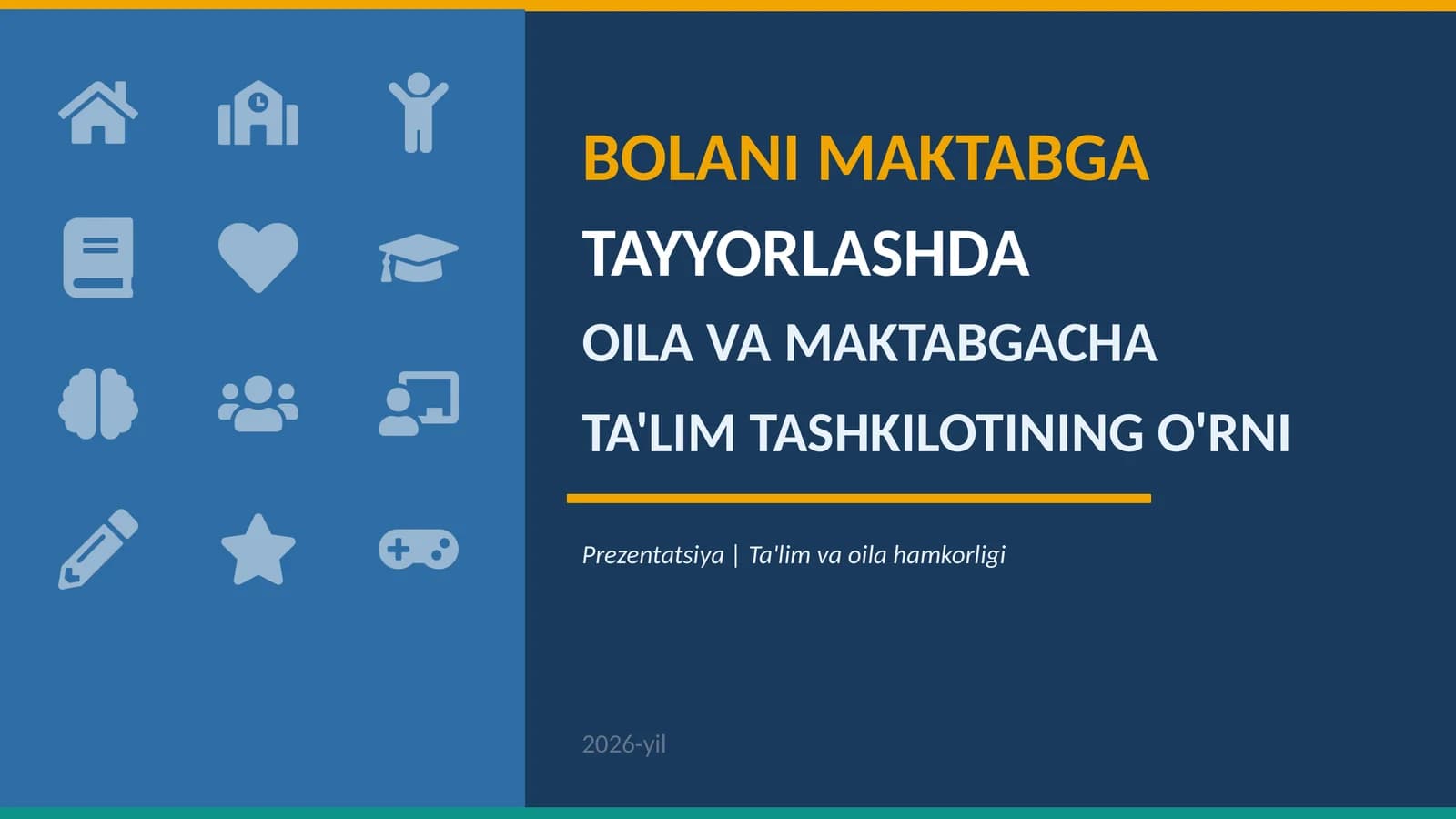 BOLANI MAKTABGA
TAYYORLASHDA
OILA VA MAKTABGACHA
TA'LIM TASHKILOTINING O'RNI

Prezentatsiya | Ta'lim va oila hamkorligi

2026-yil